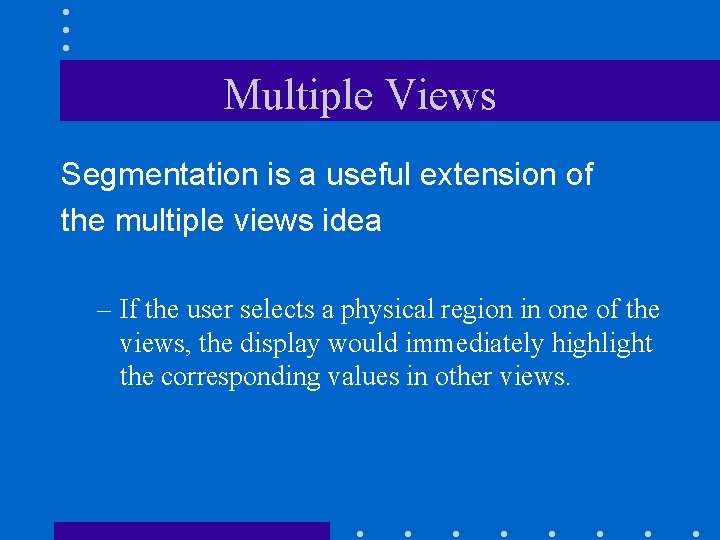 Multiple Views

Segmentation is a useful extension of the multiple views idea

– If the user selects a physical region in one of the views, the display would immediately highlight the corresponding values in other views.